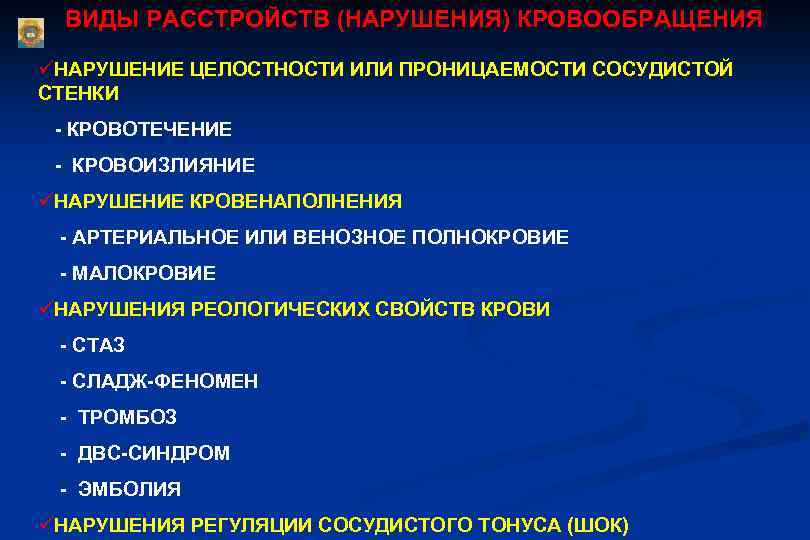 ВИДЫ РАССТРОЙСТВ (НАРУШЕНИЯ) КРОВООБРАЩЕНИЯ

✓НАРУШЕНИЕ ЦЕЛОСТНОСТИ ИЛИ ПРОНИЦАЕМОСТИ СОСУДИСТОЙ СТЕНКИ

- КРОВОТЕЧЕНИЕ

- КРОВОИЗЛИЯНИЕ

✓НАРУШЕНИЕ КРОВЕНАПОЛНЕНИЯ

- АРТЕРИАЛЬНОЕ ИЛИ ВЕНОЗНОЕ ПОЛНОКРОВИЕ

- МАЛОКРОВИЕ

✓НАРУШЕНИЯ РЕОЛОГИЧЕСКИХ СВОЙСТВ КРОВИ

- СТАЗ

- СЛАДЖ-ФЕНОМЕН

- ТРОМБОЗ

- ДВС-СИНДРОМ

- ЭМБОЛИЯ

✓НАРУШЕНИЯ РЕГУЛЯЦИИ СОСУДИСТОГО ТОНУСА (ШОК)